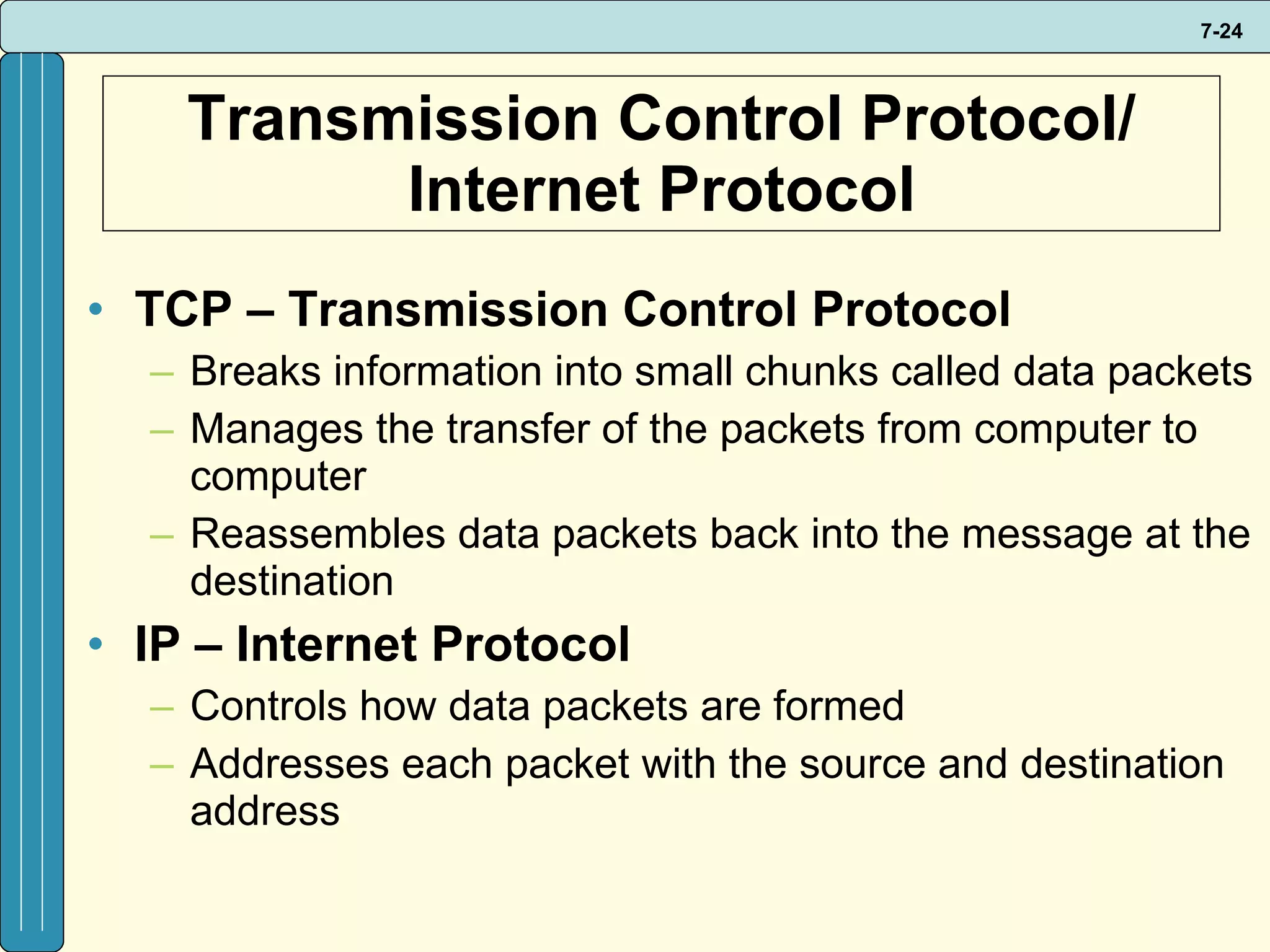 7-24

Transmission Control Protocol/ Internet Protocol

• TCP – Transmission Control Protocol
– Breaks information into small chunks called data packets
– Manages the transfer of the packets from computer to computer
– Reassembles data packets back into the message at the destination

• IP – Internet Protocol
– Controls how data packets are formed
– Addresses each packet with the source and destination address